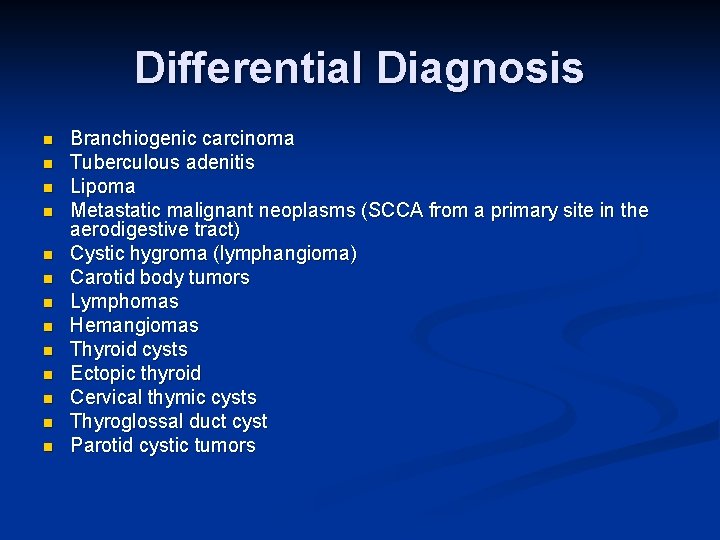 Differential Diagnosis

- Branchiogenic carcinoma
- Tuberculous adenitis
- Lipoma
- Metastatic malignant neoplasms (SCCA from a primary site in the aerodigestive tract)
- Cystic hygroma (lymphangioma)
- Carotid body tumors
- Lymphomas
- Hemangiomas
- Thyroid cysts
- Ectopic thyroid
- Cervical thymic cysts
- Thyroglossal duct cyst
- Parotid cystic tumors